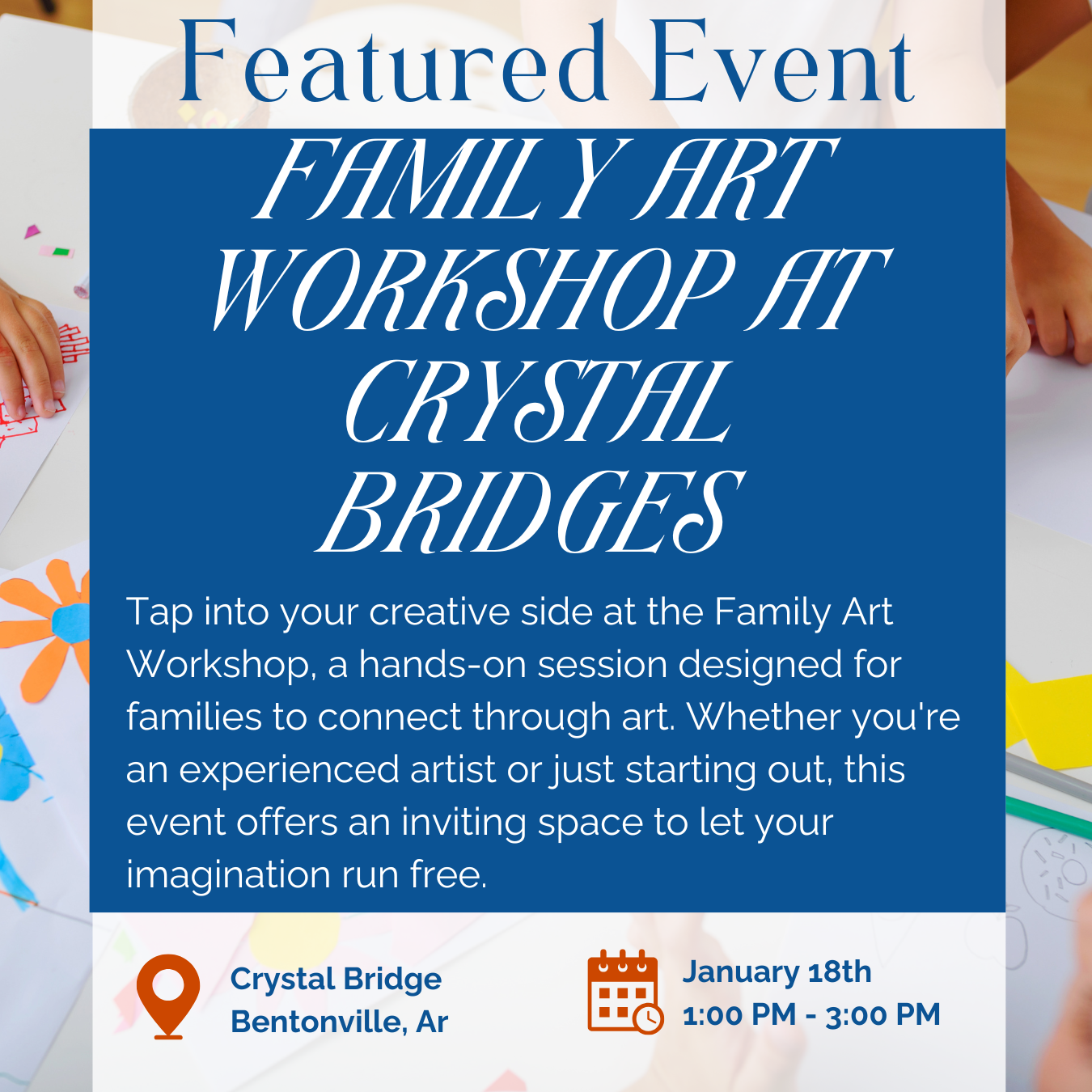 Featured Event

FAMILY ART WORKSHOP AT CRYSTAL BRIDGES

Tap into your creative side at the Family Art Workshop, a hands-on session designed for families to connect through art. Whether you're an experienced artist or just starting out, this event offers an inviting space to let your imagination run free.

Crystal Bridge
Bentonville, Ar

January 18th
1:00 PM - 3:00 PM